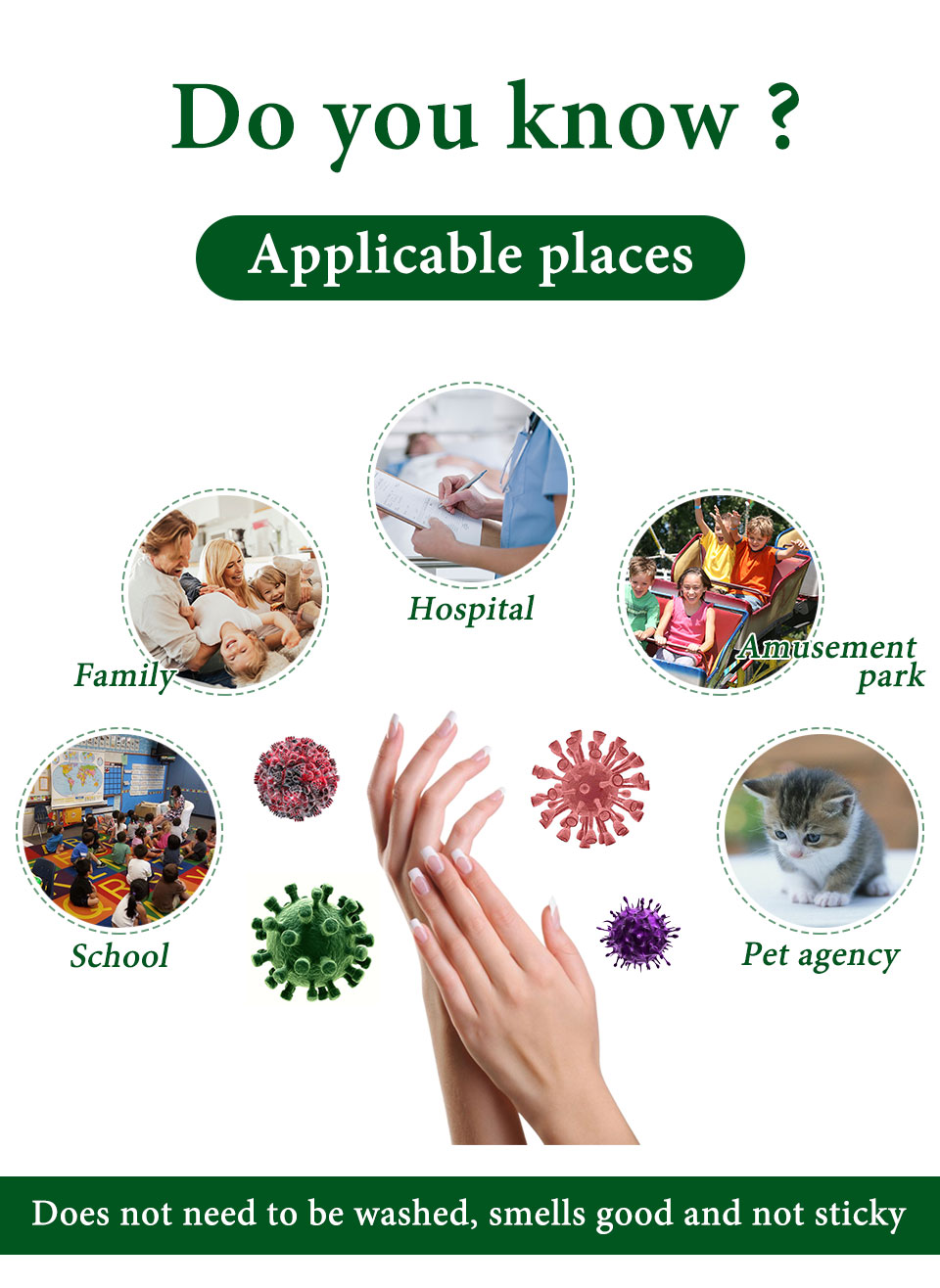 Do you know ?

Applicable places

Hospital

Family

Amusement park

School

Pet agency

Does not need to be washed, smells good and not sticky